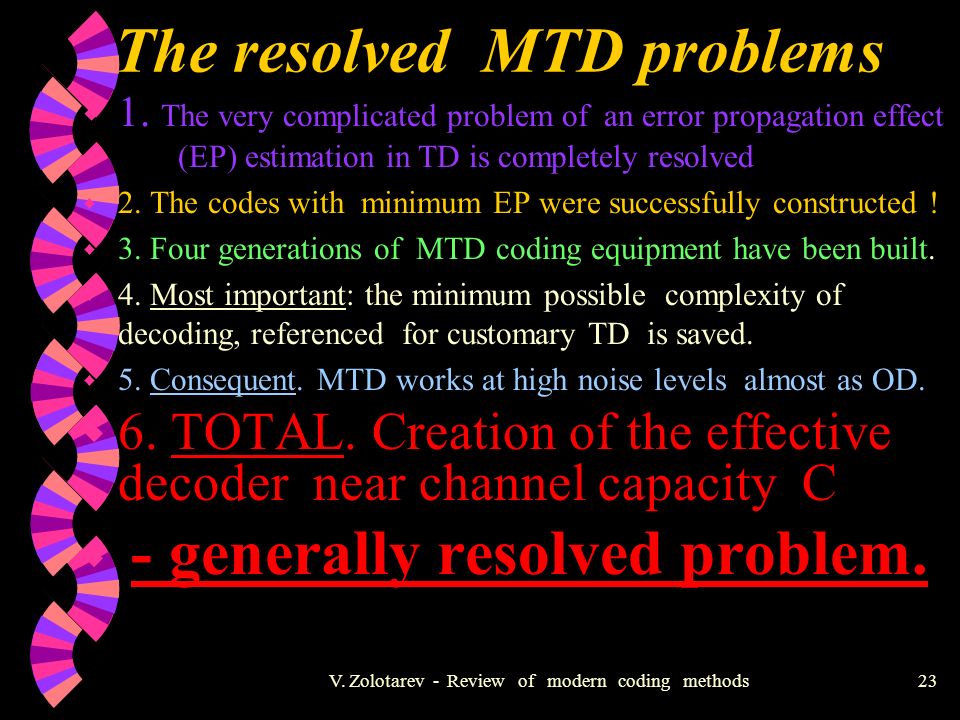 The resolved MTD problems

1. The very complicated problem of an error propagation effect (EP) estimation in TD is completely resolved

2. The codes with minimum EP were successfully constructed !

3. Four generations of MTD coding equipment have been built.

4. Most important: the minimum possible complexity of decoding, referenced for customary TD is saved.

5. Consequent. MTD works at high noise levels almost as OD.

6. TOTAL. Creation of the effective decoder near channel capacity C

- generally resolved problem.

V. Zolotarev - Review of modern coding methods

23